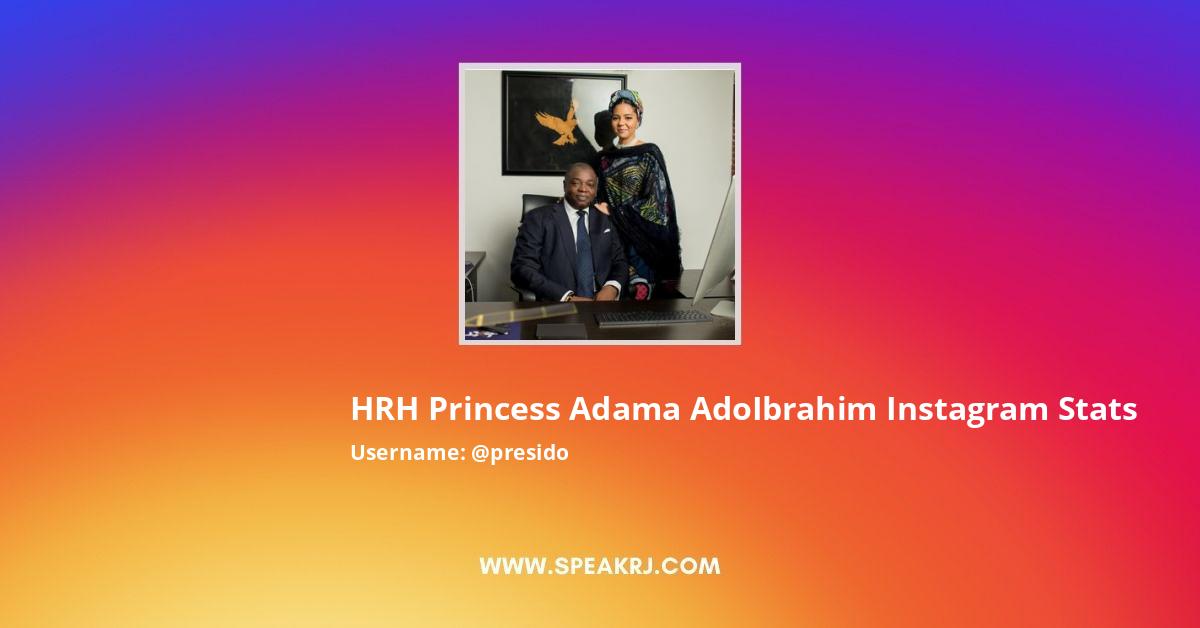 HRH Princess Adama AdoIbrahim Instagram Stats

Username: @presido

WWW.SPEAKRJ.COM